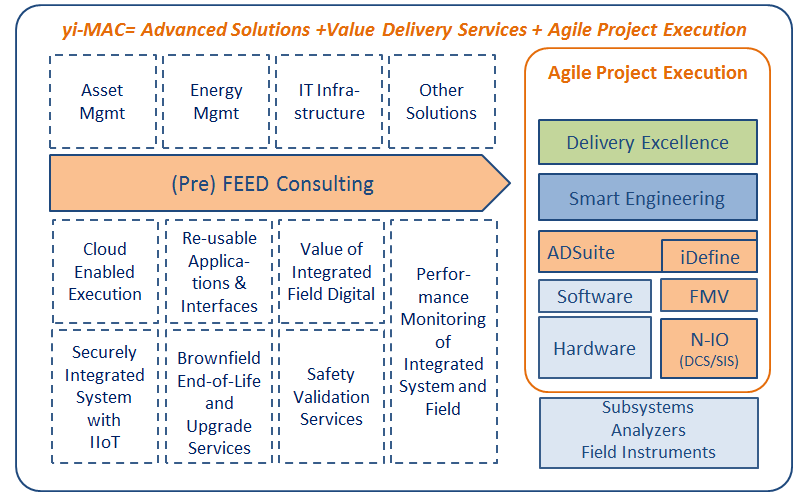 yi-MAC= Advanced Solutions +Value Delivery Services + Agile Project Execution

Asset Mgmt

Energy Mgmt

IT Infrastructure

Other Solutions

(Pre) FEED Consulting

Cloud Enabled Execution

Re-usable Applications & Interfaces

Value of Integrated Field Digital

Performance Monitoring of Integrated System and Field

Securely Integrated System with IIoT

Brownfield End-of-Life and Upgrade Services

Safety Validation Services

Agile Project Execution

Delivery Excellence

Smart Engineering

ADSuite

iDefine

Software

FMV

Hardware

N-IO (DCS/SIS)

Subsystems Analyzers Field Instruments